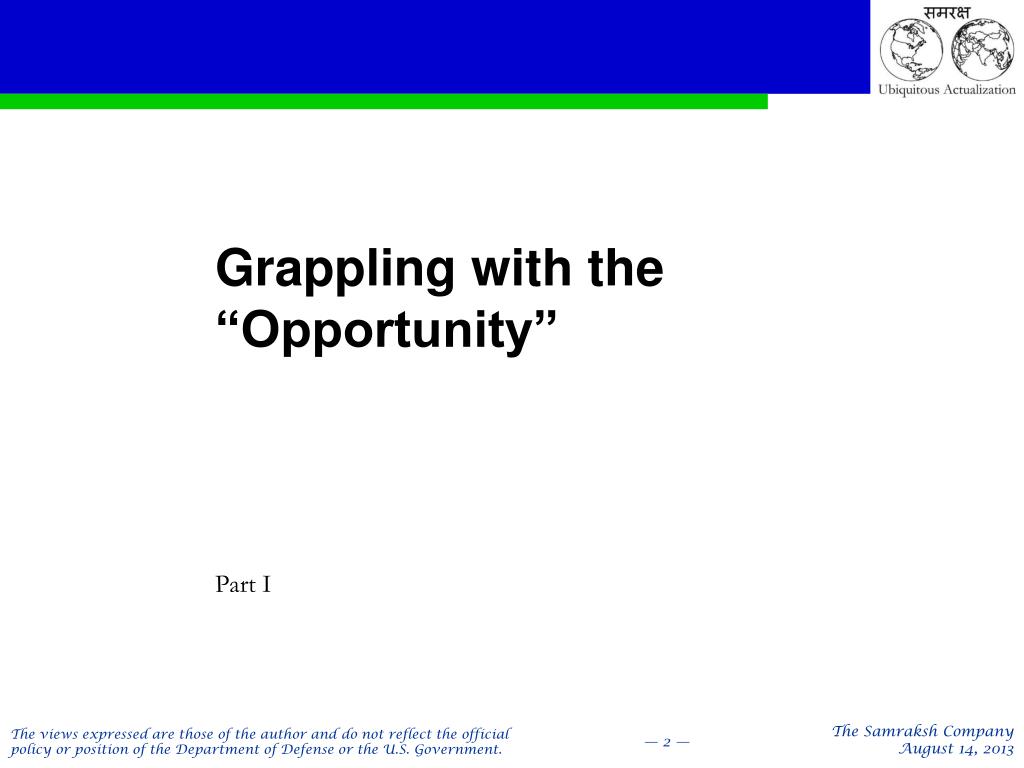 समरक्ष
Ubiquitous Actualization

Grappling with the “Opportunity”

Part I

The views expressed are those of the author and do not reflect the official policy or position of the Department of Defense or the U.S. Government.

— 2 —

The Samraksh Company
August 14, 2013